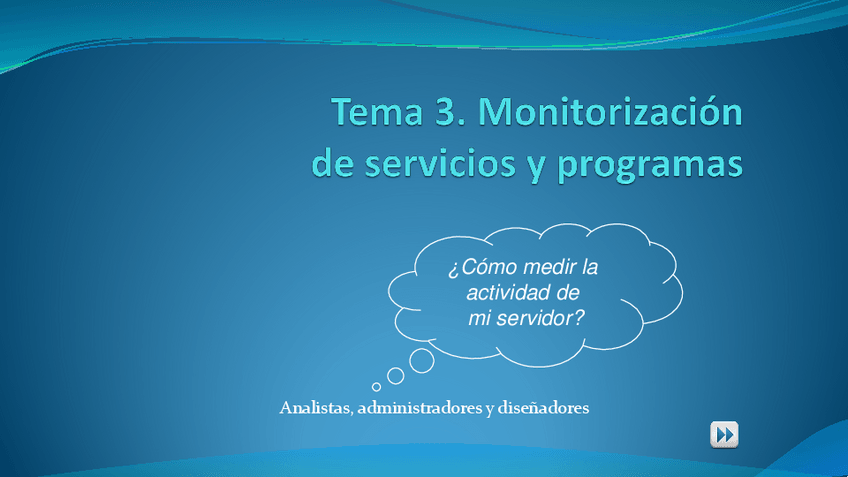 Tema 3. Monitorización de servicios y programas

¿Cómo medir la actividad de mi servidor?

Analistas, administradores y diseñadores